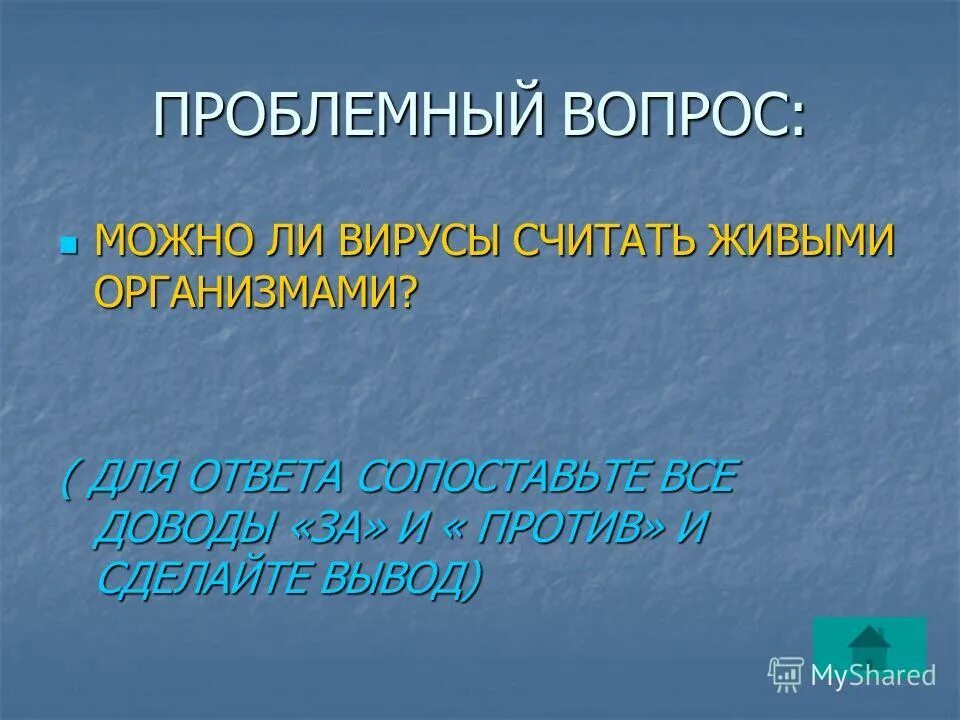 ПРОБЛЕМНЫЙ ВОПРОС:

МОЖНО ЛИ ВИРУСЫ СЧИТАТЬ ЖИВЫМИ ОРГАНИЗМАМИ?

( ДЛЯ ОТВЕТА СОПОСТАВЬТЕ ВСЕ ДОВОДЫ «ЗА» И « ПРОТИВ» И СДЕЛАЙТЕ ВЫВОД)

MyShared